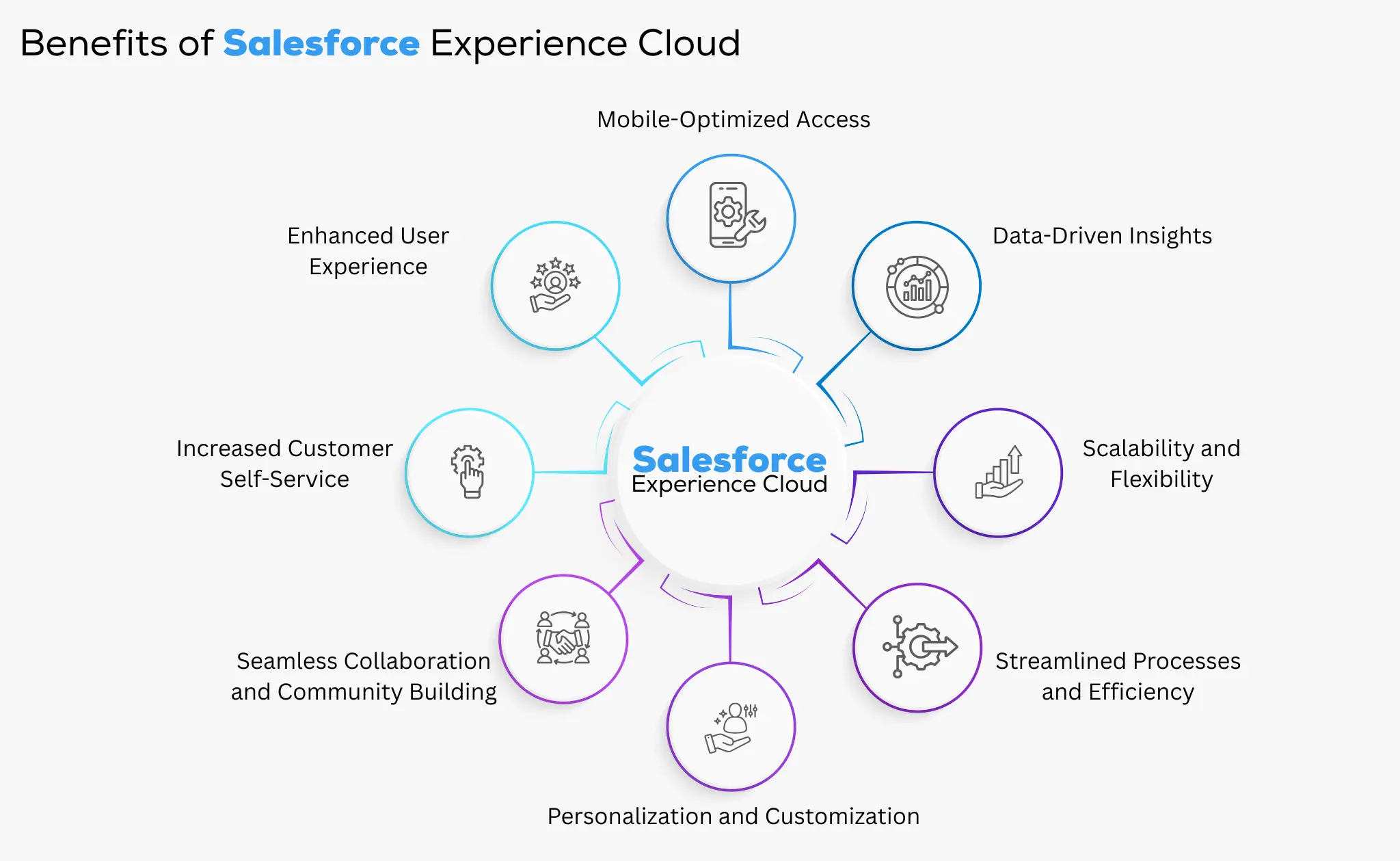 Benefits of Salesforce Experience Cloud

Mobile-Optimized Access

Enhanced User Experience

Data-Driven Insights

Increased Customer Self-Service

Salesforce Experience Cloud

Scalability and Flexibility

Seamless Collaboration and Community Building

Streamlined Processes and Efficiency

Personalization and Customization